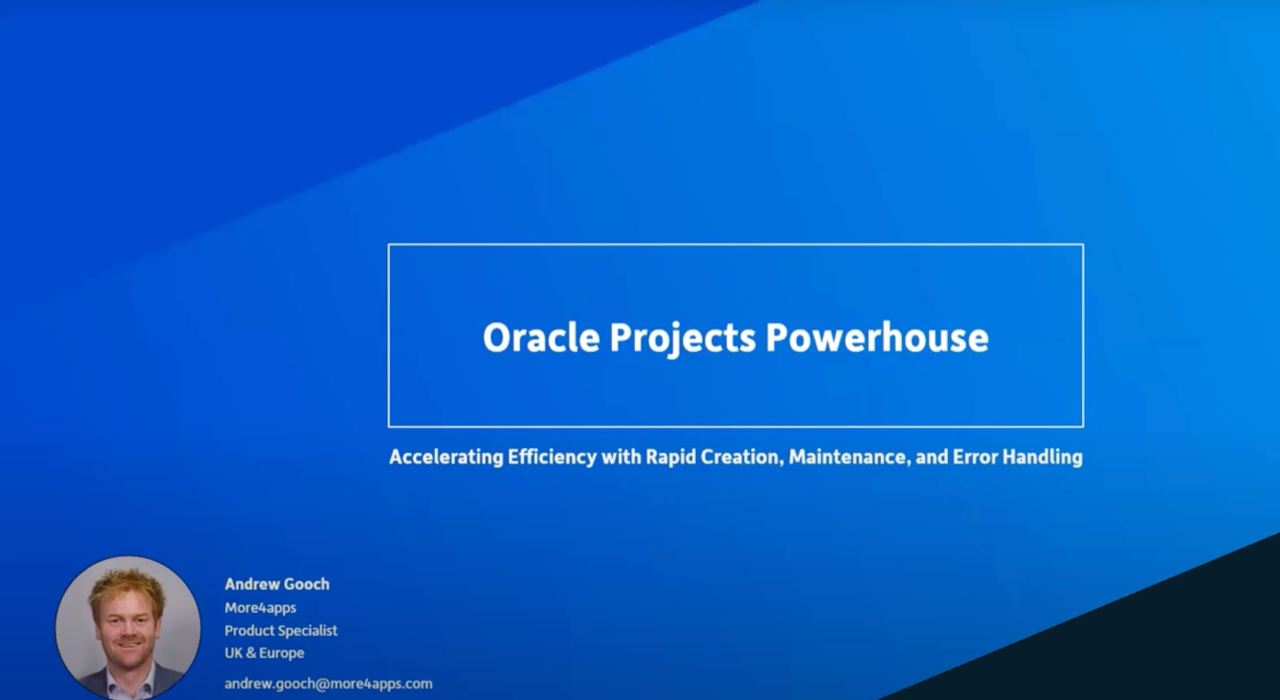 Oracle Projects Powerhouse

Accelerating Efficiency with Rapid Creation, Maintenance, and Error Handling

Andrew Gooch
More4apps
Product Specialist
UK & Europe

andrew.gooch@more4apps.com